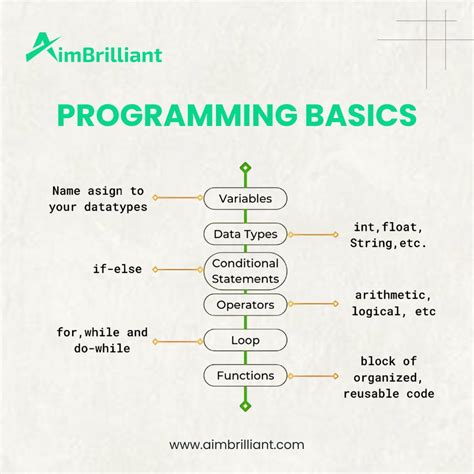 AimBrilliant

PROGRAMMING BASICS

Name asign to your datatypes

Variables

Data Types

int,float, String,etc.

if-else

Conditional Statements

Operators

arithmetic, logical, etc

for,while and do-while

Loop

Functions

block of organized, reusable code

www.aimbrilliant.com